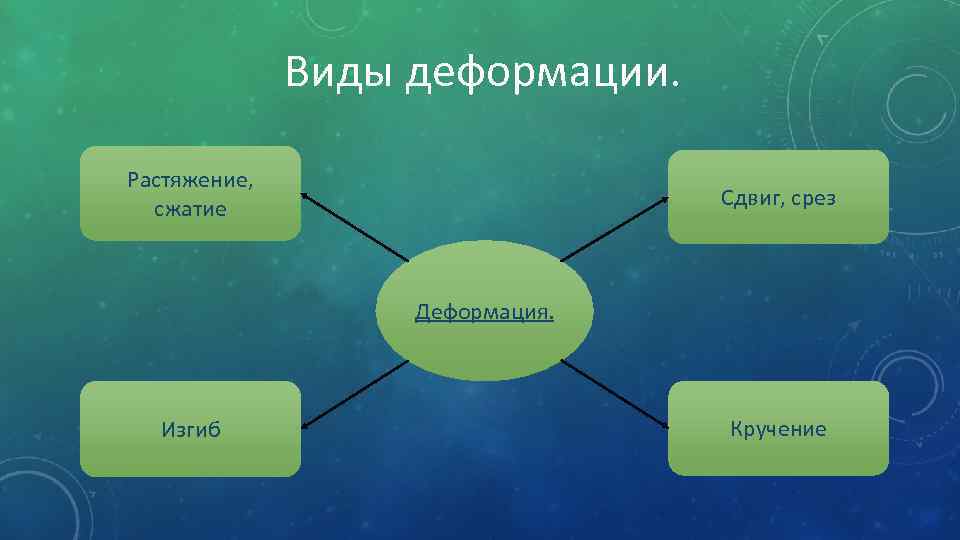 Виды деформации.

Растяжение, сжатие

Сдвиг, срез

Деформация.

Изгиб

Кручение